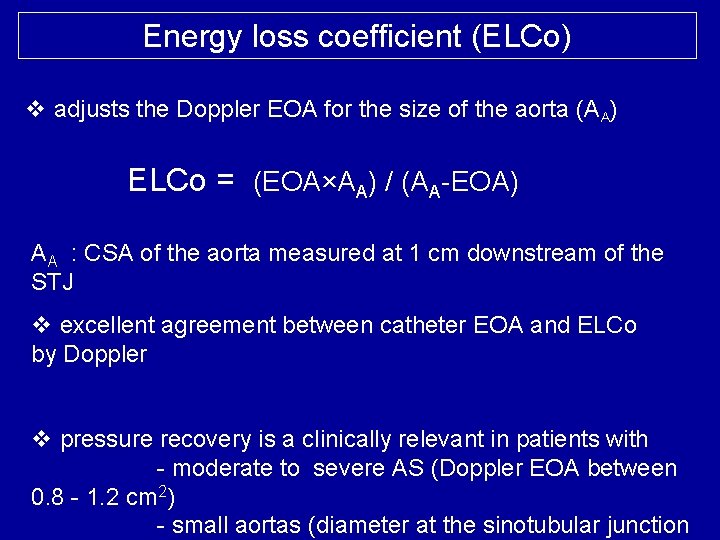 Energy loss coefficient (ELCo)

❖ adjusts the Doppler EOA for the size of the aorta ($A_A$)

ELCo = $(EOA \times A_A) / (A_A - EOA)$

$A_A$ : CSA of the aorta measured at 1 cm downstream of the STJ

❖ excellent agreement between catheter EOA and ELCo by Doppler

❖ pressure recovery is a clinically relevant in patients with
- moderate to severe AS (Doppler EOA between 0.8 - 1.2 $cm^2$)
- small aortas (diameter at the sinotubular junction